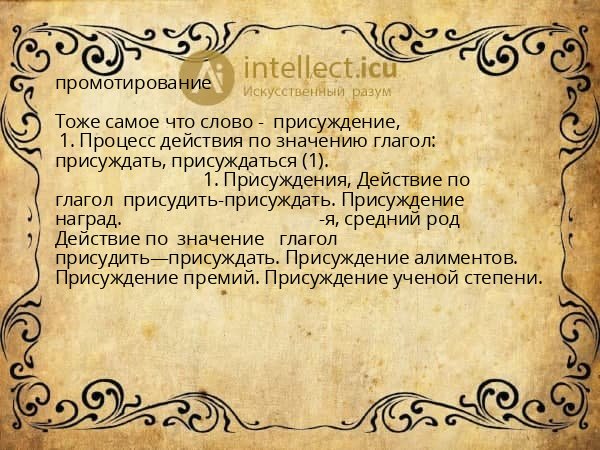 intellect.icu
Искусственный разум

промотирование

Тоже самое что слово - присуждение,
1. Процесс действия по значению глагол: присуждать, присуждаться (1).
1. Присуждения, Действие по глагол присудить-присуждать. Присуждение наград. -я, средний род
Действие по значение глагол присудить—присуждать. Присуждение алиментов. Присуждение премий. Присуждение ученой степени.